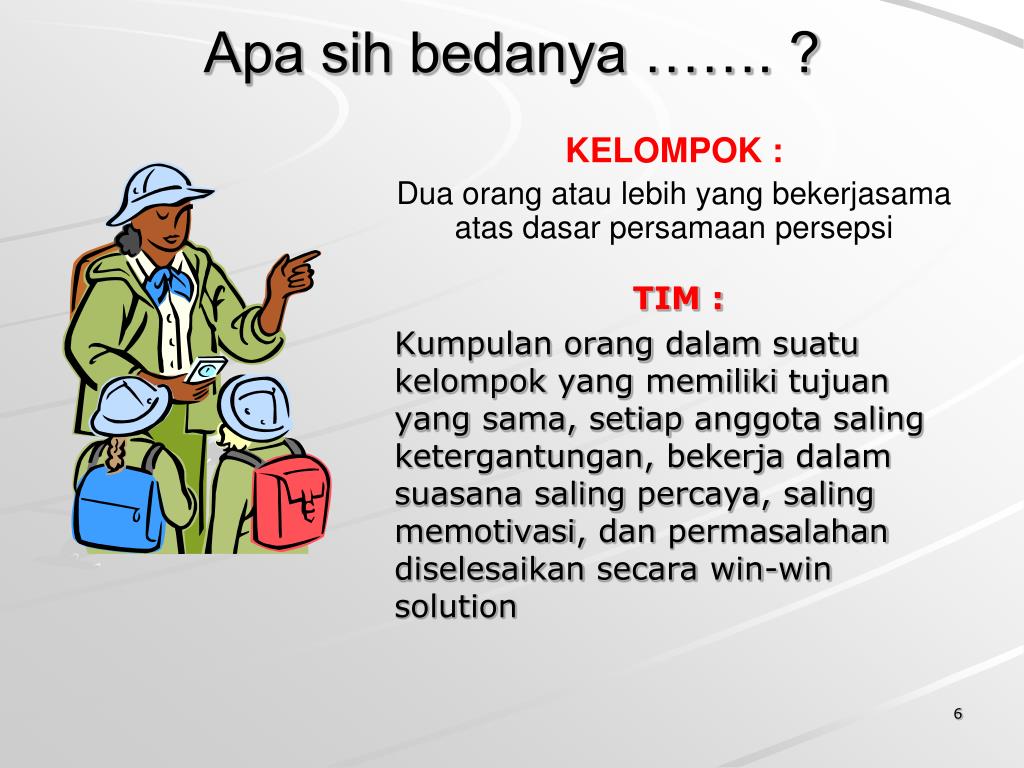 Apa sih bedanya ……. ?

KELOMPOK :

Dua orang atau lebih yang bekerjasama atas dasar persamaan persepsi

TIM :

Kumpulan orang dalam suatu kelompok yang memiliki tujuan yang sama, setiap anggota saling ketergantungan, bekerja dalam suasana saling percaya, saling memotivasi, dan permasalahan diselesaikan secara win-win solution

6